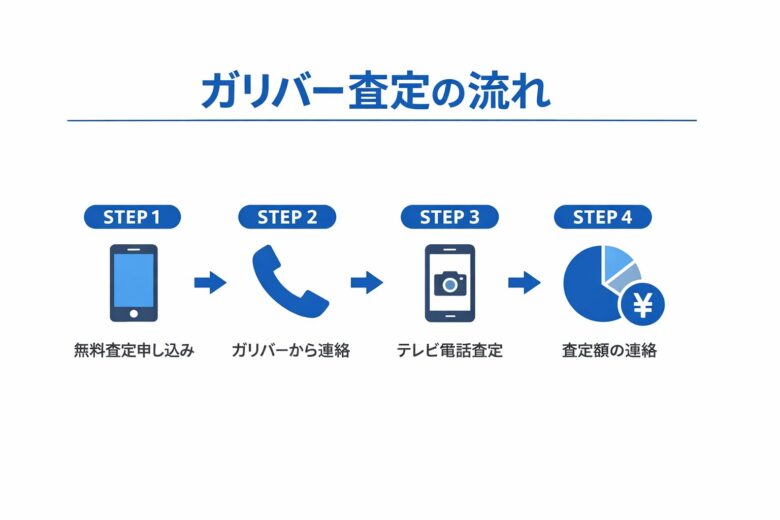 ガリバー査定の流れ

STEP 1

無料査定申し込み

STEP 2

ガリバーから連絡

STEP 3

テレビ電話査定

STEP 4

¥

査定額の連絡